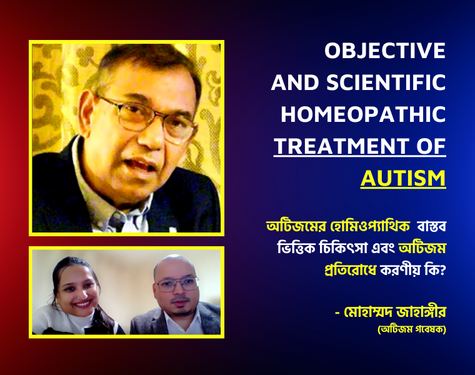 OBJECTIVE AND SCIENTIFIC HOMEOPATHIC TREATMENT OF AUTISM

অটিজমের হোমিওপ্যাথিক বাস্তব ভিত্তিক চিকিৎসা এবং অটিজম প্রতিরোধে করণীয় কি?

- মোহাম্মদ জাহাঙ্গীর
(অটিজম গবেষক)